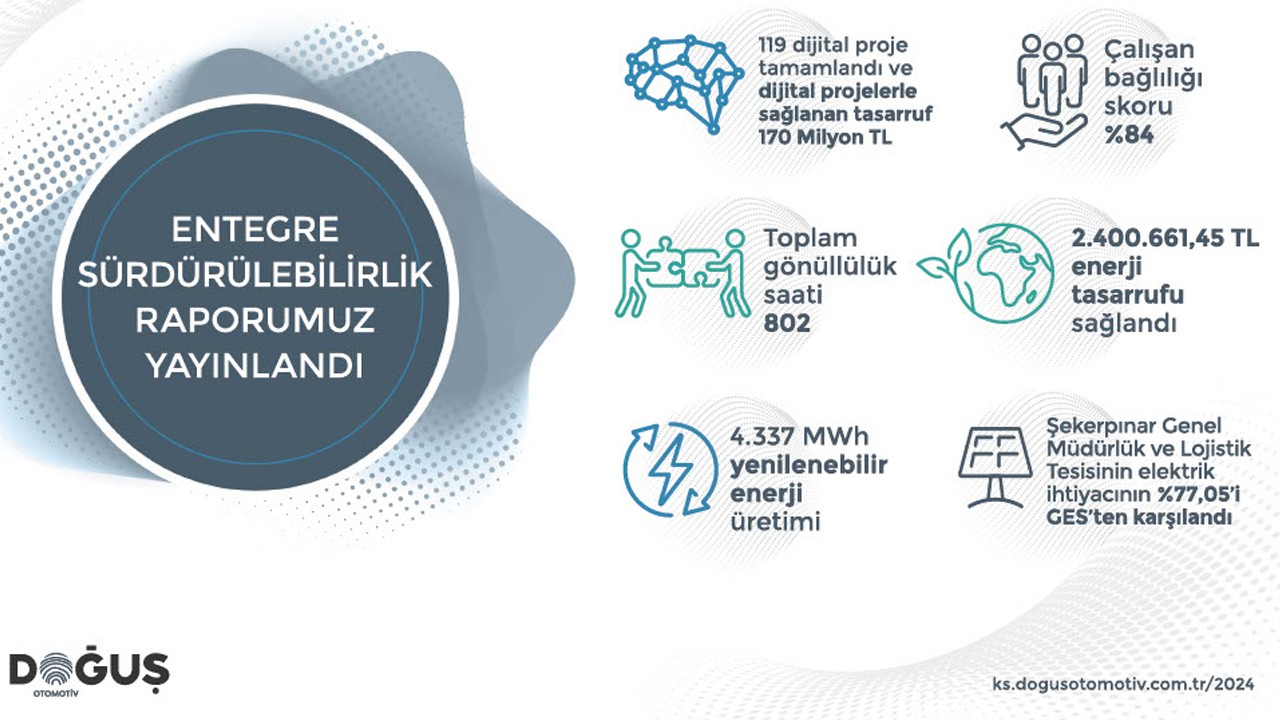 ENTEGRE SÜRDÜRÜLEBİLİRLİK RAPORUMUZ YAYINLANDI

119 dijital proje tamamlandı ve dijital projelerle sağlanan tasarruf 170 Milyon TL

Çalışan bağlılığı skoru %84

Toplam gönüllülük saati 802

2.400.661,45 TL enerji tasarrufu sağlandı

4.337 MWh yenilenebilir enerji üretimi

Şekerpınar Genel Müdürlük ve Lojistik Tesisinin elektrik ihtiyacının %77,05'i GES'ten karşılandı

DOĞUŞ OTOMOTİV

ks.dogusotomotiv.com.tr/2024